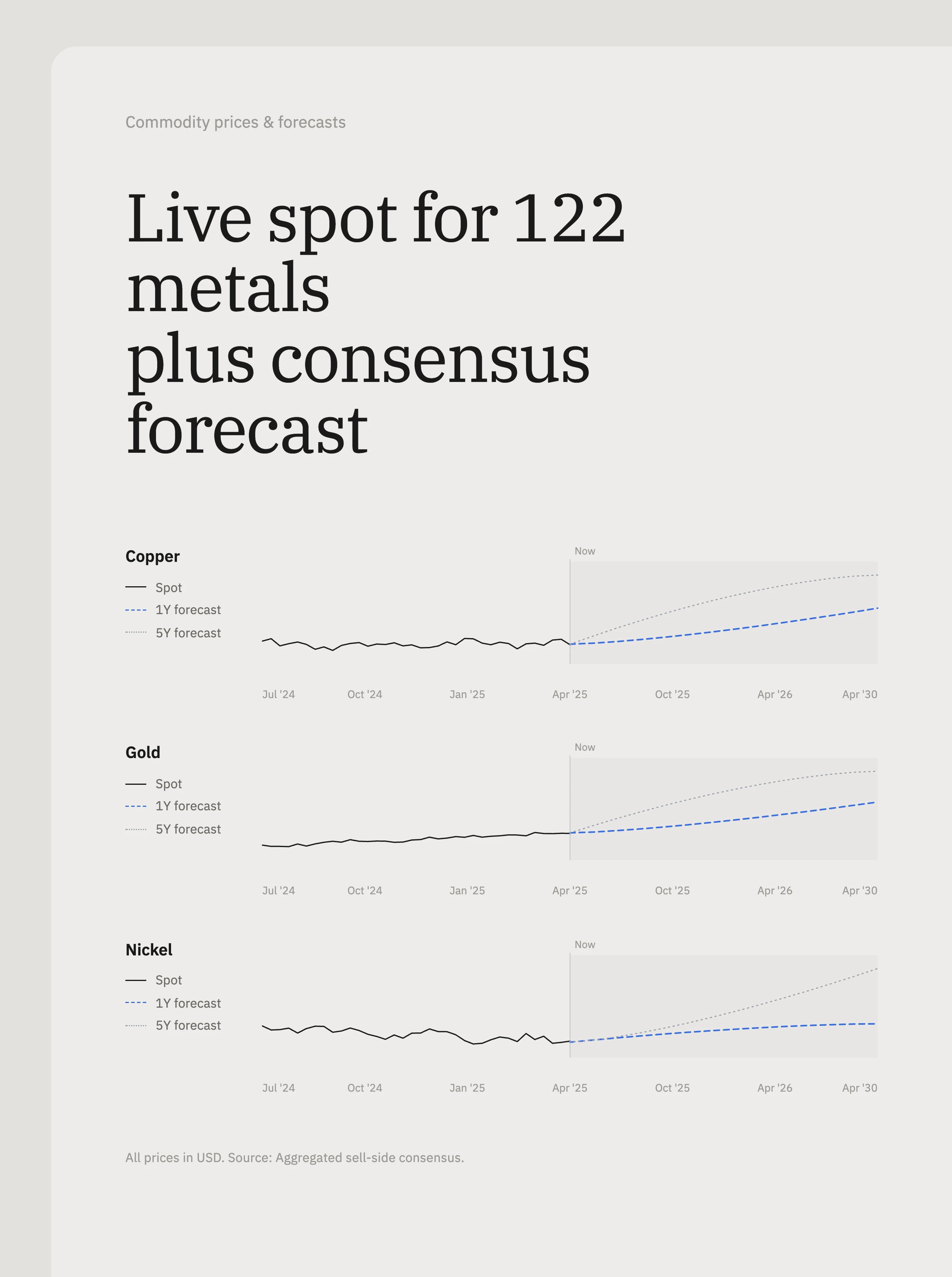 Commodity prices & forecasts

Live spot for 122 metals
plus consensus forecast

Copper

Spot
1Y forecast
5Y forecast

Now

Jul '24 Oct '24 Jan '25 Apr '25 Oct '25 Apr '26 Apr '30

Gold

Spot
1Y forecast
5Y forecast

Now

Jul '24 Oct '24 Jan '25 Apr '25 Oct '25 Apr '26 Apr '30

Nickel

Spot
1Y forecast
5Y forecast

Now

Jul '24 Oct '24 Jan '25 Apr '25 Oct '25 Apr '26 Apr '30

All prices in USD. Source: Aggregated sell-side consensus.